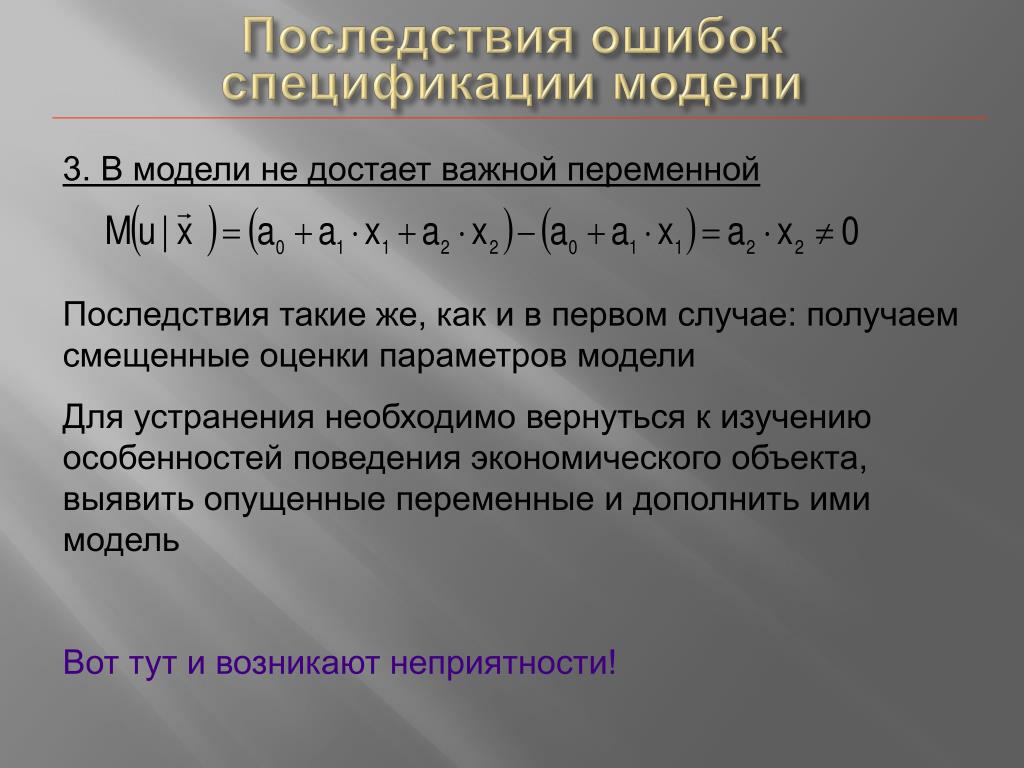 Последствия ошибок спецификации модели

3. В модели не достает важной переменной

$M(u \mid \vec{x}) = (a_0 + a_1 \cdot x_1 + a_2 \cdot x_2) - (a_0 + a_1 \cdot x_1) = a_2 \cdot x_2 \neq 0$

Последствия такие же, как и в первом случае: получаем смещенные оценки параметров модели

Для устранения необходимо вернуться к изучению особенностей поведения экономического объекта, выявить опущенные переменные и дополнить ими модель

Вот тут и возникают неприятности!